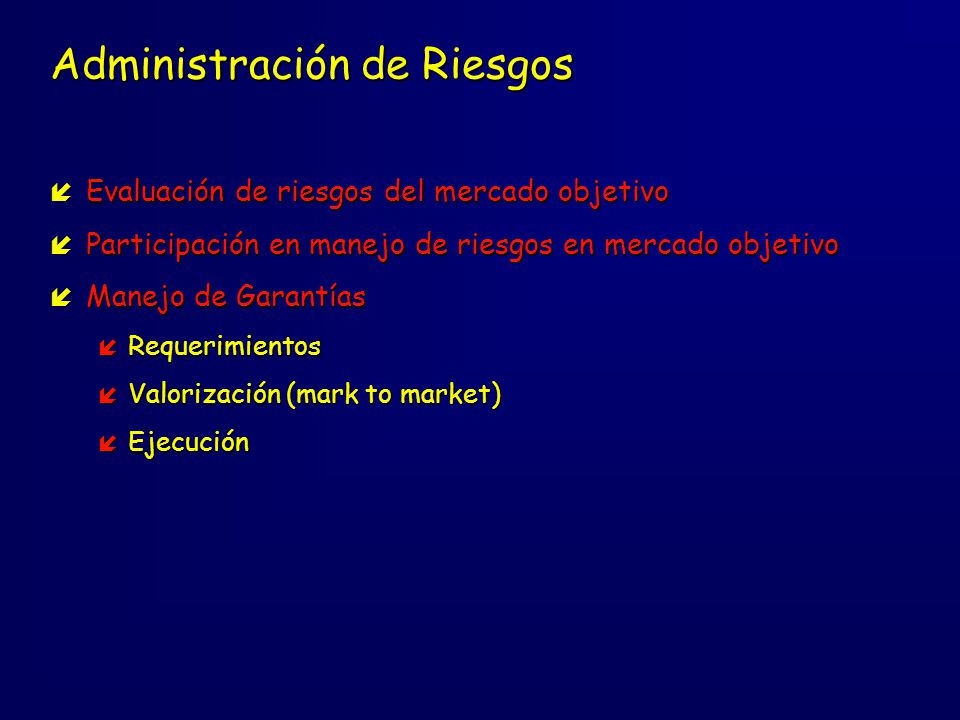 Administración de Riesgos

Evaluación de riesgos del mercado objetivo

Participación en manejo de riesgos en mercado objetivo

Manejo de Garantías

Requerimientos

Valorización (mark to market)

Ejecución